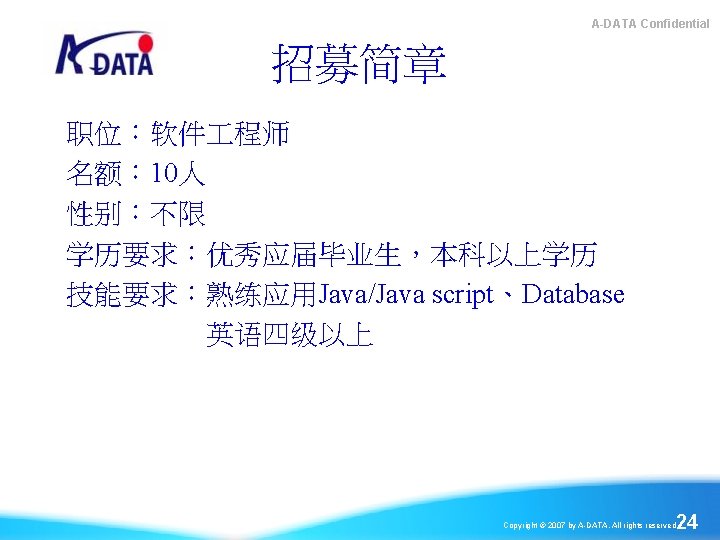 A-DATA Confidential

A-DATA

招募简章

职位：软件工程师
名额：10人
性别：不限
学历要求：优秀应届毕业生，本科以上学历
技能要求：熟练应用Java/Java script、Database
英语四级以上

Copyright © 2007 by A-DATA. All rights reserved. 24